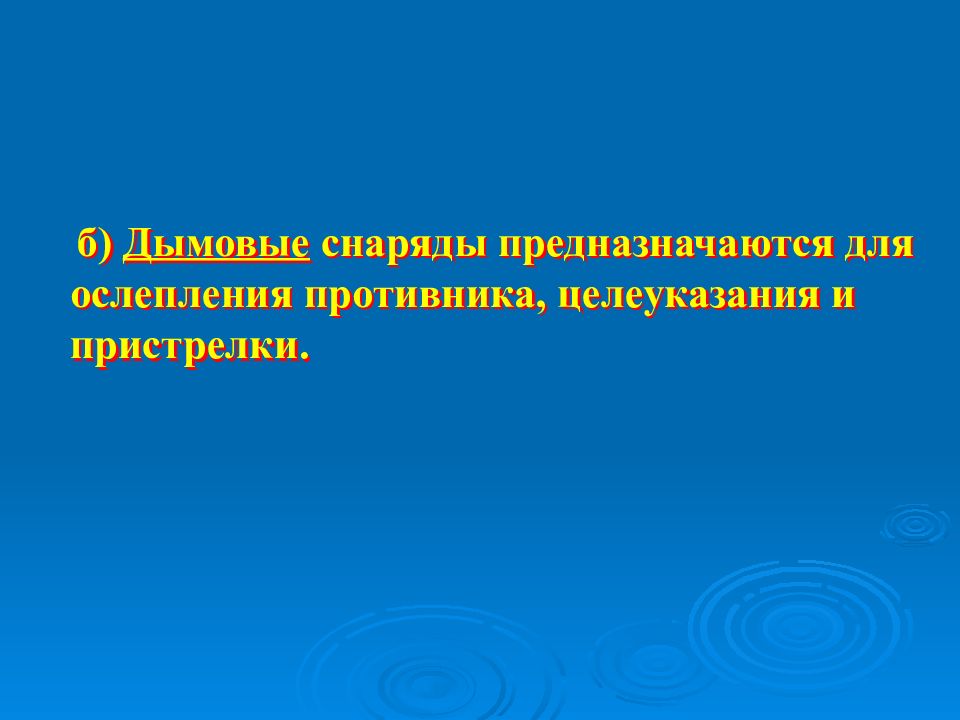 б) Дымовые снаряды предназначаются для ослепления противника, целеуказания и пристрелки.